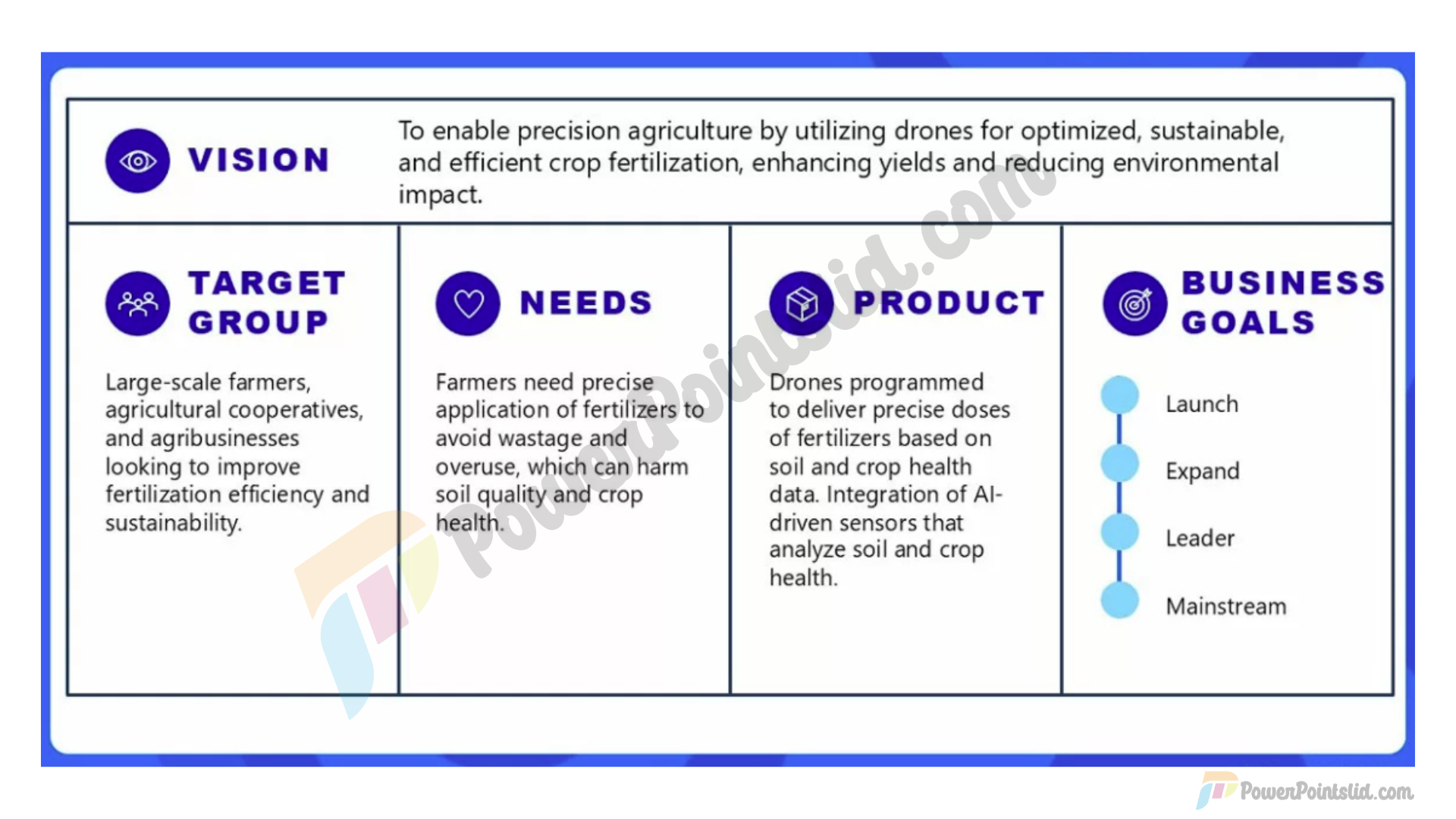 VISION

To enable precision agriculture by utilizing drones for optimized, sustainable, and efficient crop fertilization, enhancing yields and reducing environmental impact.

TARGET GROUP

Large-scale farmers, agricultural cooperatives, and agribusinesses looking to improve fertilization efficiency and sustainability.

NEEDS

Farmers need precise application of fertilizers to avoid wastage and overuse, which can harm soil quality and crop health.

PRODUCT

Drones programmed to deliver precise doses of fertilizers based on soil and crop health data. Integration of AI-driven sensors that analyze soil and crop health.

BUSINESS GOALS

Launch

Expand

Leader

Mainstream

PowerPointslid.com

PowerPointslid.com